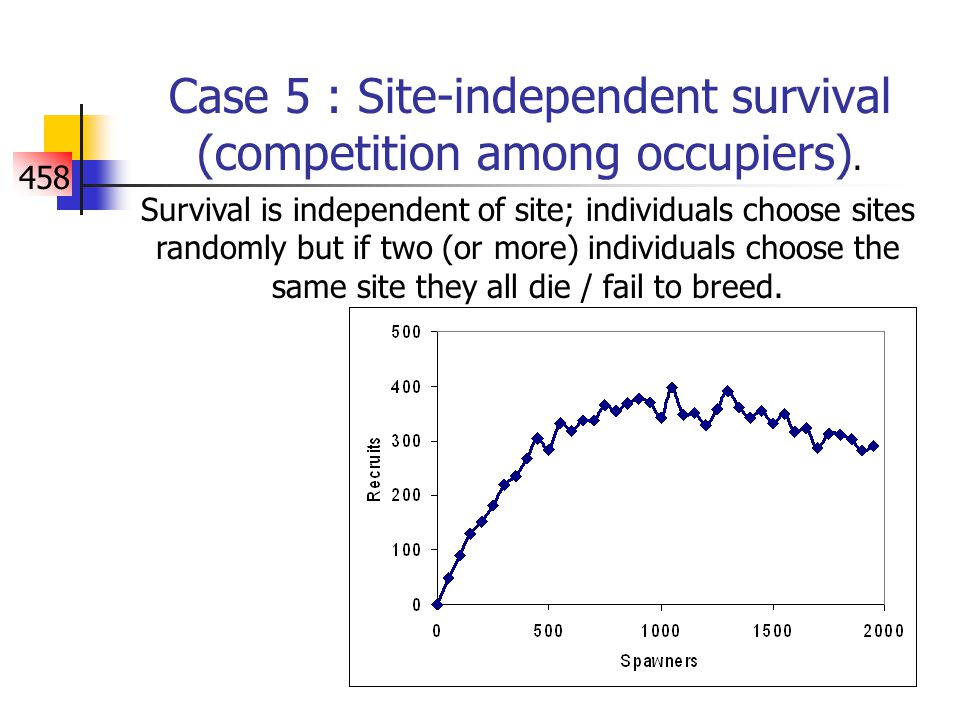 458

Case 5 : Site-independent survival (competition among occupiers).

Survival is independent of site; individuals choose sites randomly but if two (or more) individuals choose the same site they all die / fail to breed.

500
400
300
200
100
0
Recruits
0
500
1000
1500
2000
Spawners